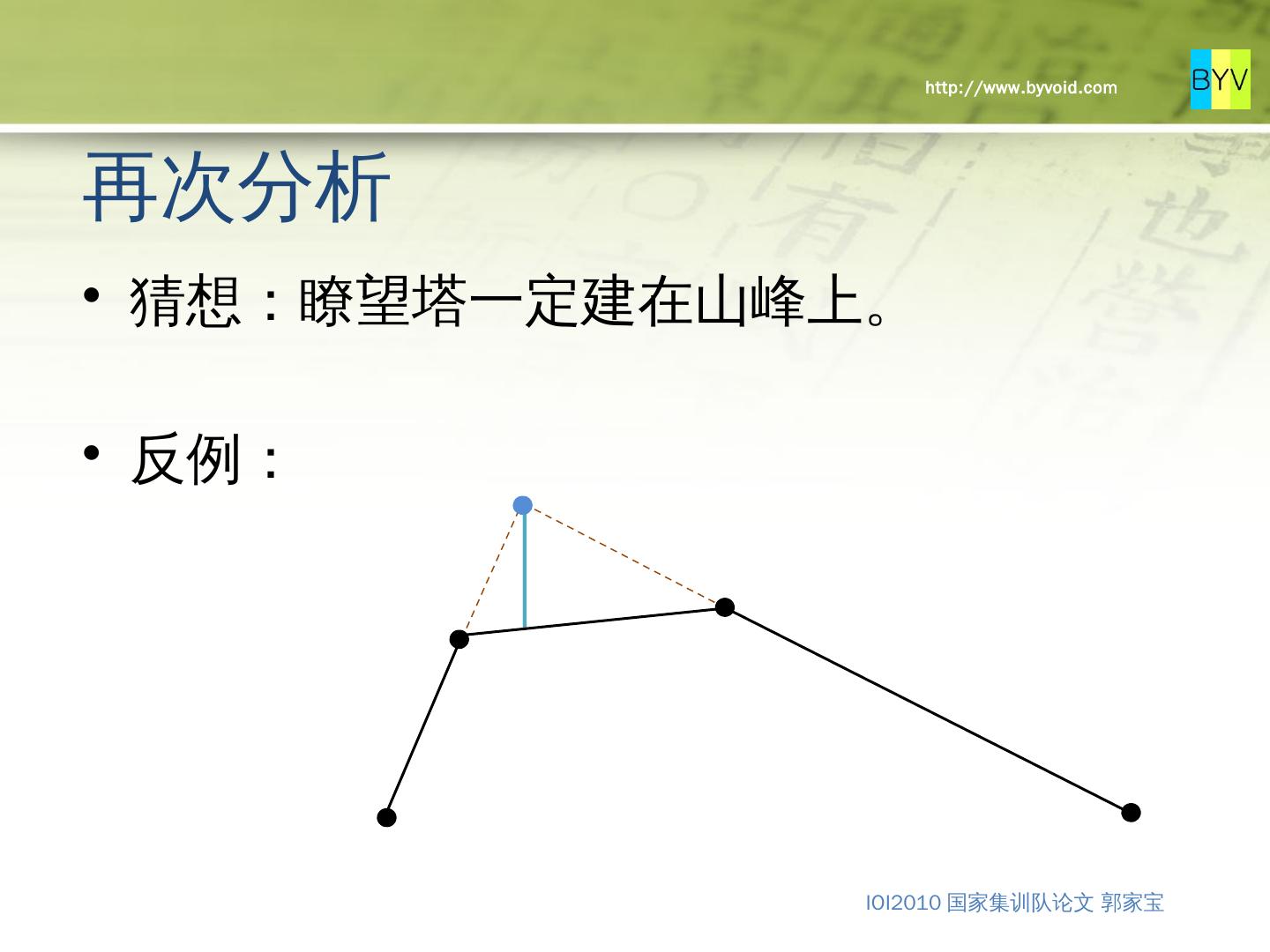 http://www.byvoid.com

BYV

再次分析

• 猜想：瞭望塔一定建在山峰上。

• 反例：

IOI2010 国家集训队论文 郭家宝